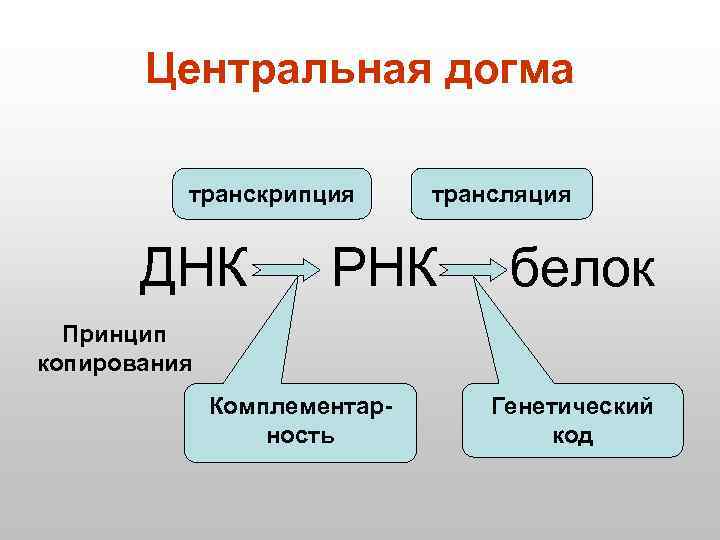 Центральная догма

транскрипция

трансляция

ДНК РНК белок

Принцип копирования

Комплементарность

Генетический код